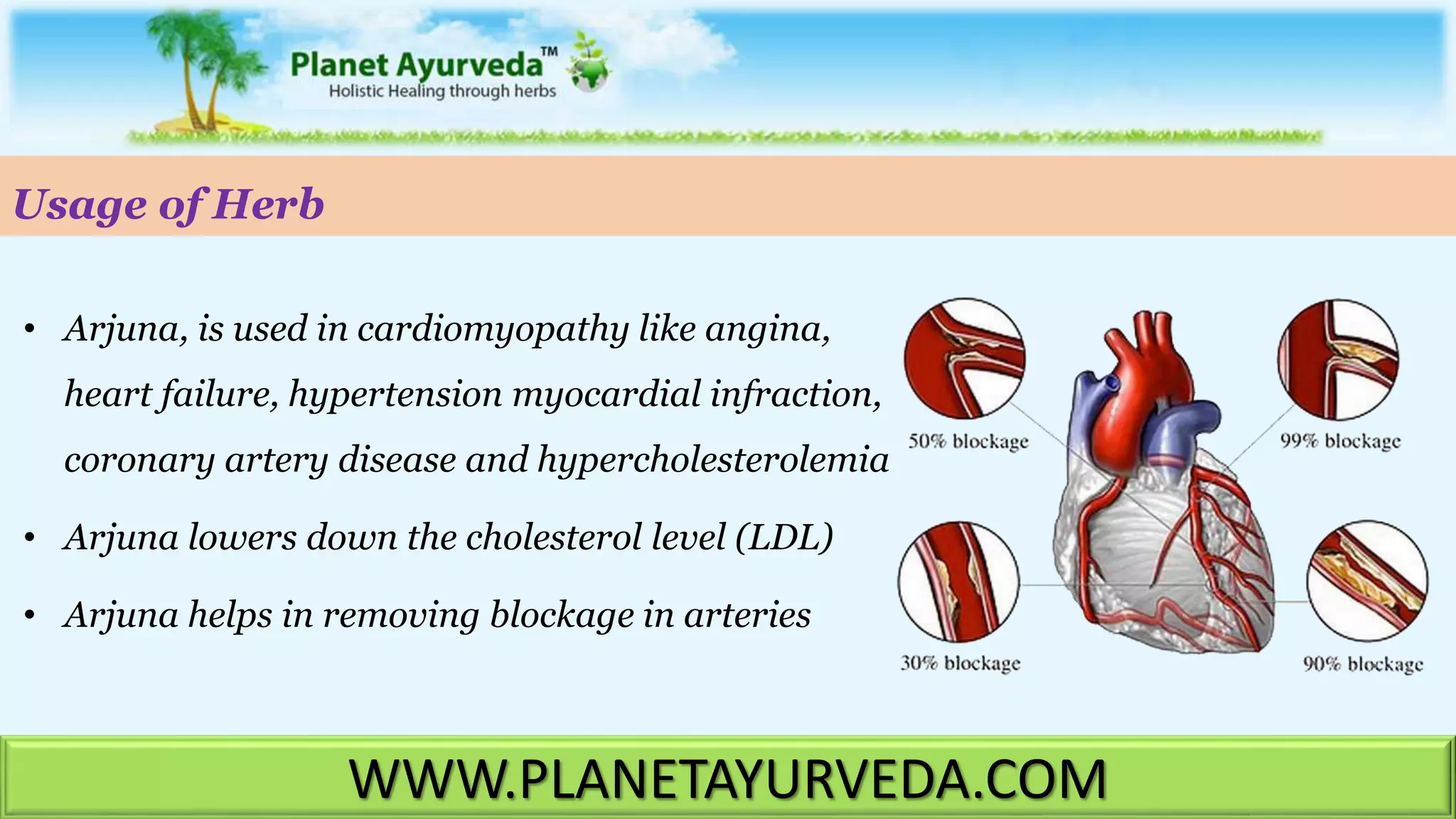 Planet Ayurveda™
Holistic Healing through herbs

Usage of Herb

• Arjuna, is used in cardiomyopathy like angina, heart failure, hypertension myocardial infraction, coronary artery disease and hypercholesterolemia

• Arjuna lowers down the cholesterol level (LDL)

• Arjuna helps in removing blockage in arteries

50% blockage
99% blockage
30% blockage
90% blockage

WWW.PLANETAYURVEDA.COM